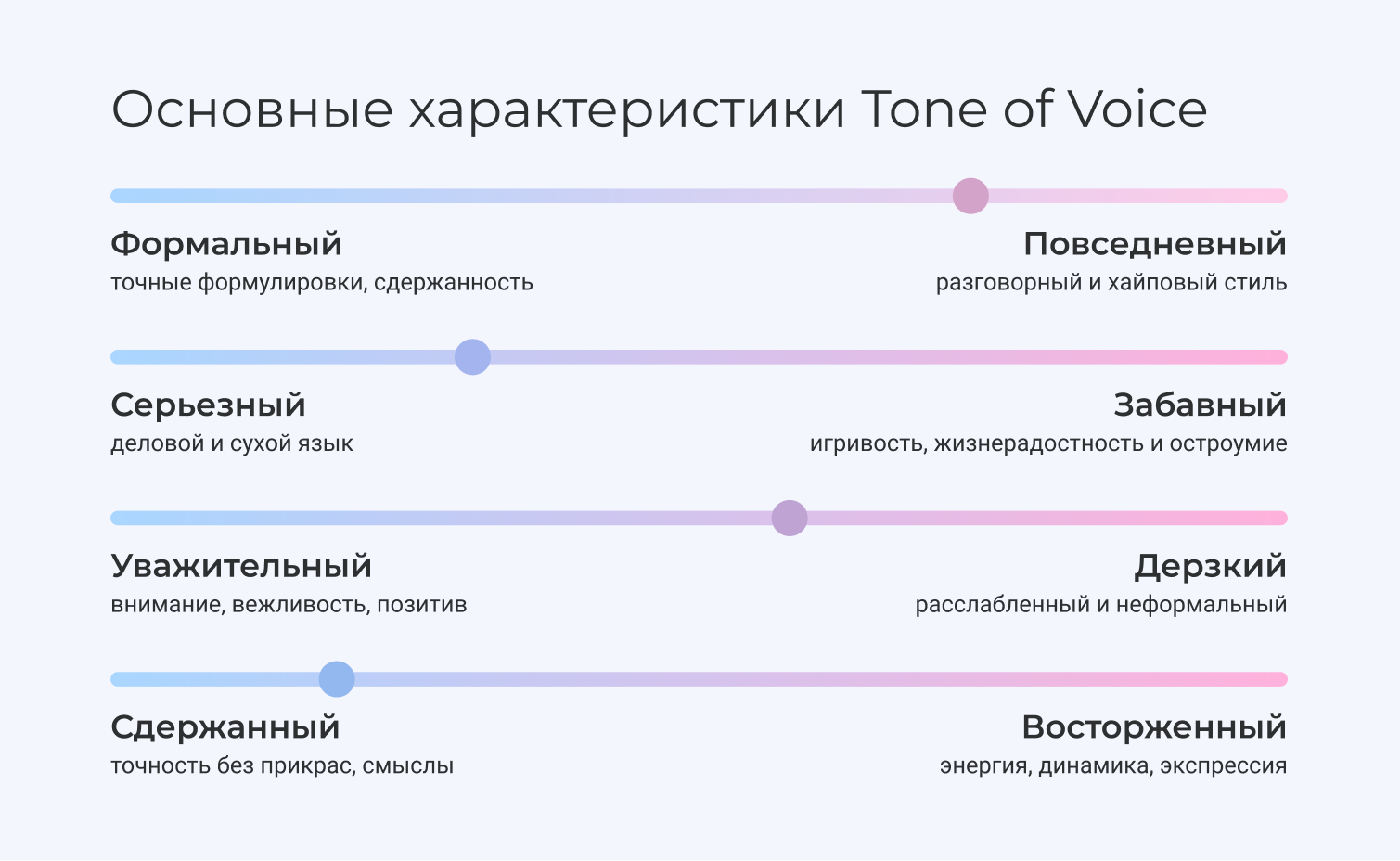 Основные характеристики Tone of Voice

Формальный
точные формулировки, сдержанность

Повседневный
разговорный и хайповый стиль

Серьезный
деловой и сухой язык

Забавный
игривость, жизнерадостность и остроумие

Уважительный
внимание, вежливость, позитив

Дерзкий
расслабленный и неформальный

Сдержанный
точность без прикрас, смыслы

Восторженный
энергия, динамика, экспрессия